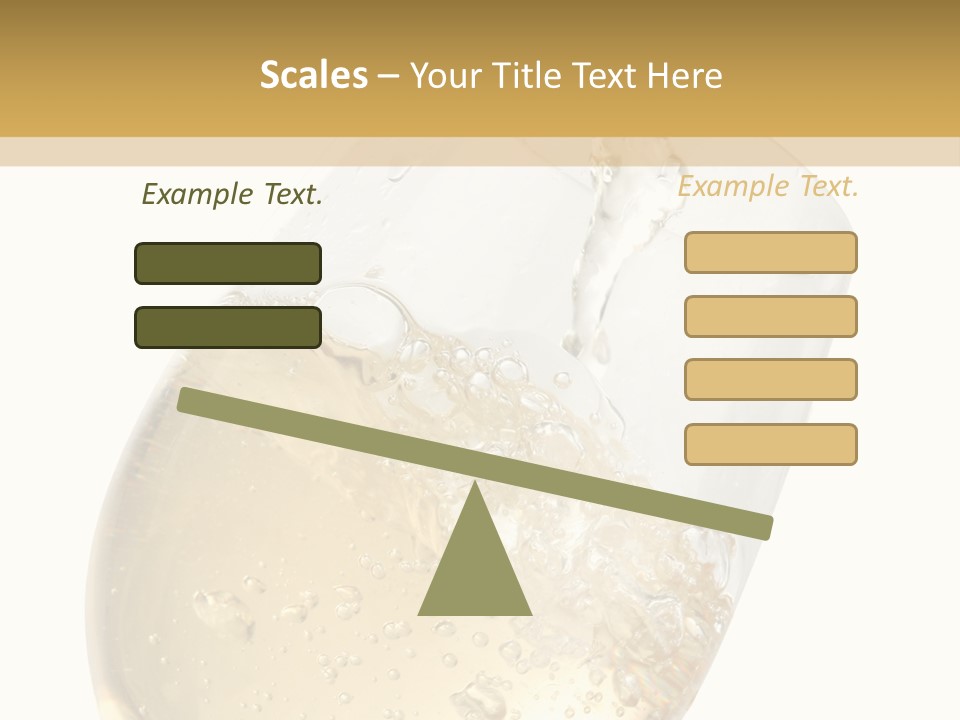 Scales – Your Title Text Here

Example Text.

Example Text.